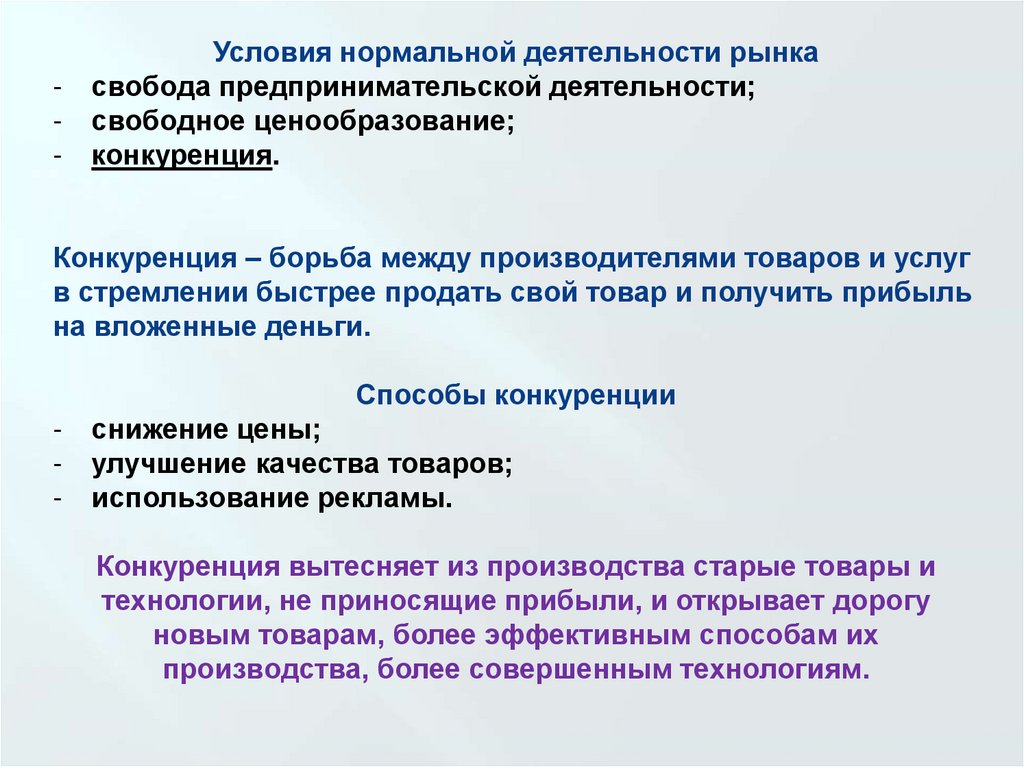 Условия нормальной деятельности рынка
- свобода предпринимательской деятельности;
- свободное ценообразование;
- конкуренция.

Конкуренция – борьба между производителями товаров и услуг в стремлении быстрее продать свой товар и получить прибыль на вложенные деньги.

Способы конкуренции
- снижение цены;
- улучшение качества товаров;
- использование рекламы.

Конкуренция вытесняет из производства старые товары и технологии, не приносящие прибыли, и открывает дорогу новым товарам, более эффективным способам их производства, более совершенным технологиям.